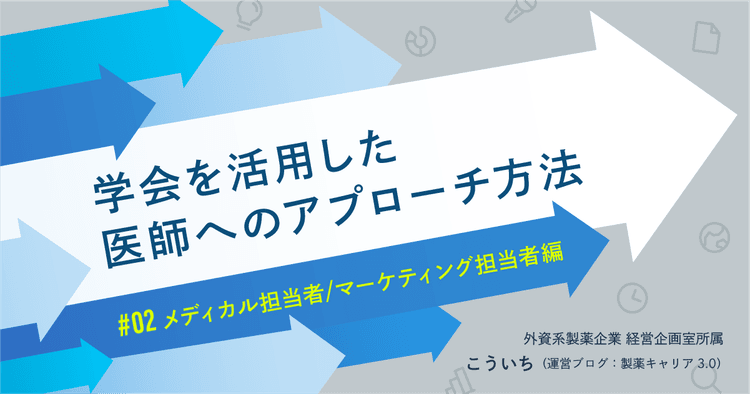 学会を活用した
医師へのアプローチ方法

#02 メディカル担当者/マーケティング担当者編

外資系製薬企業 経営企画室所属
こういち（運営ブログ：製薬キャリア 3.0）